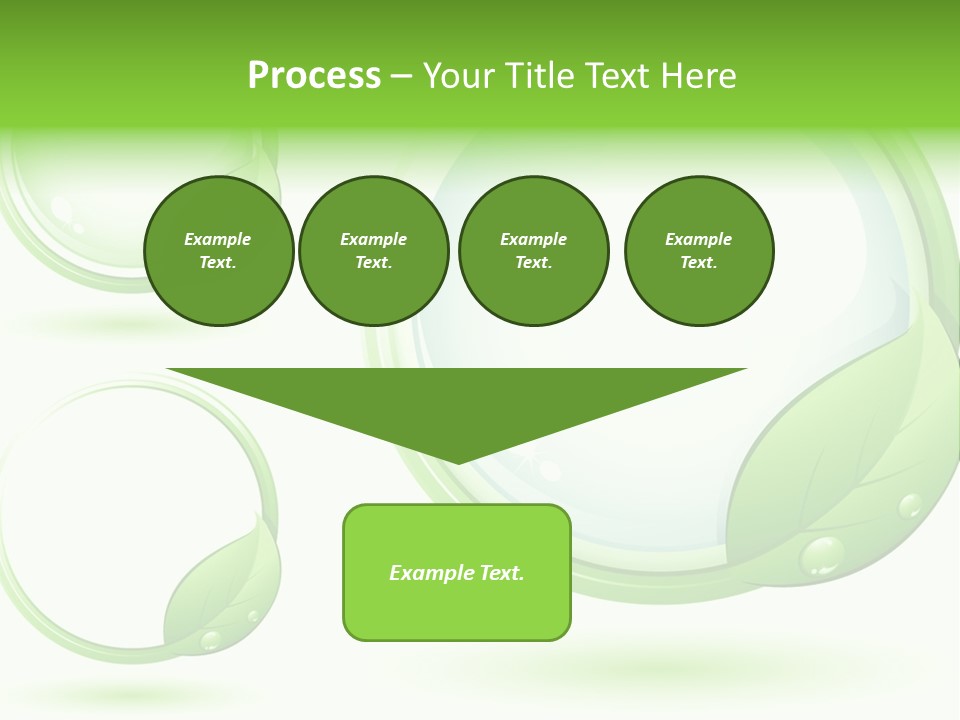 Process – Your Title Text Here

Example Text.

Example Text.

Example Text.

Example Text.

Example Text.